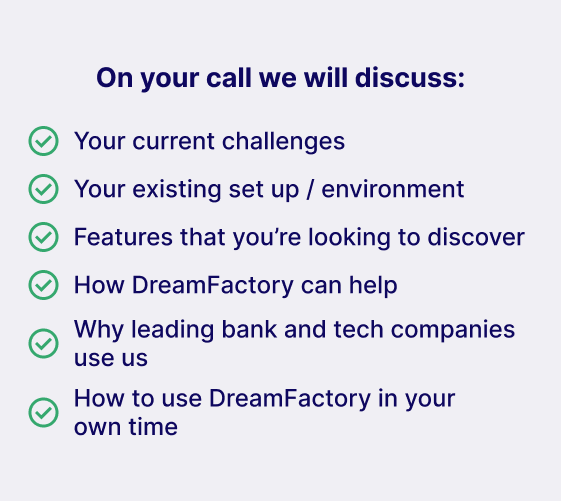 On your call we will discuss:

Your current challenges

Your existing set up / environment

Features that you’re looking to discover

How DreamFactory can help

Why leading bank and tech companies use us

How to use DreamFactory in your own time